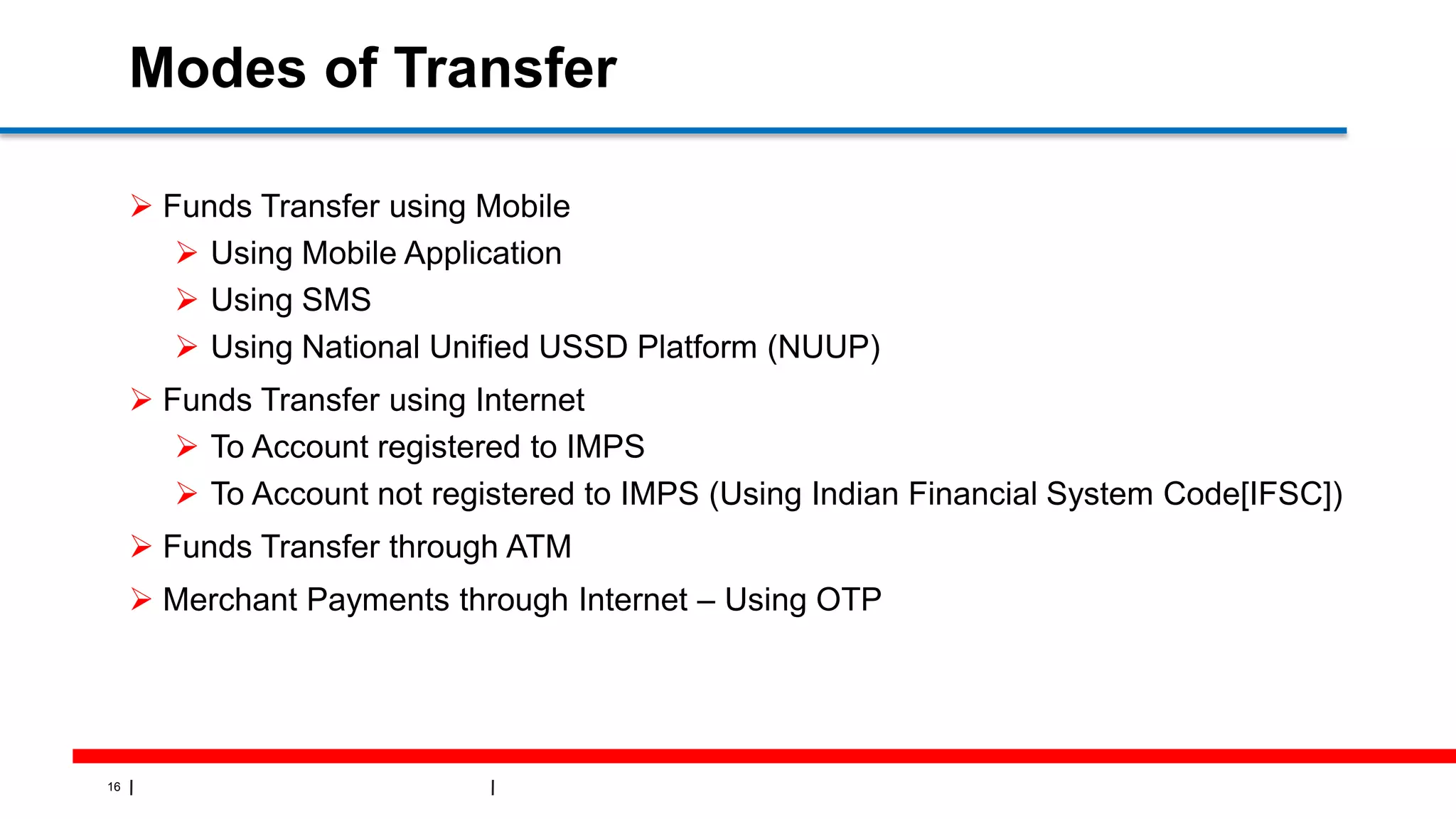 Modes of Transfer

➢ Funds Transfer using Mobile
➢ Using Mobile Application
➢ Using SMS
➢ Using National Unified USSD Platform (NUUP)
➢ Funds Transfer using Internet
➢ To Account registered to IMPS
➢ To Account not registered to IMPS (Using Indian Financial System Code[IFSC])
➢ Funds Transfer through ATM
➢ Merchant Payments through Internet – Using OTP

16 | |